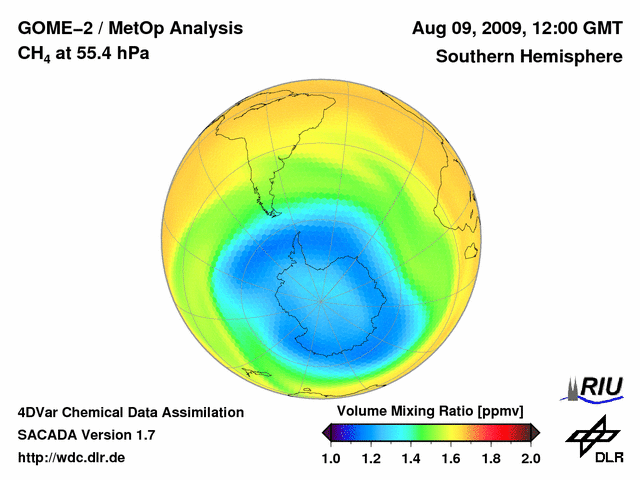 GOME–2 / MetOp Analysis
$CH_4$ at 55.4 hPa

Aug 09, 2009, 12:00 GMT
Southern Hemisphere

4DVar Chemical Data Assimilation
SACADA Version 1.7
http://wdc.dlr.de

Volume Mixing Ratio [ppmv]
1.0 1.2 1.4 1.6 1.8 2.0

RIU
DLR